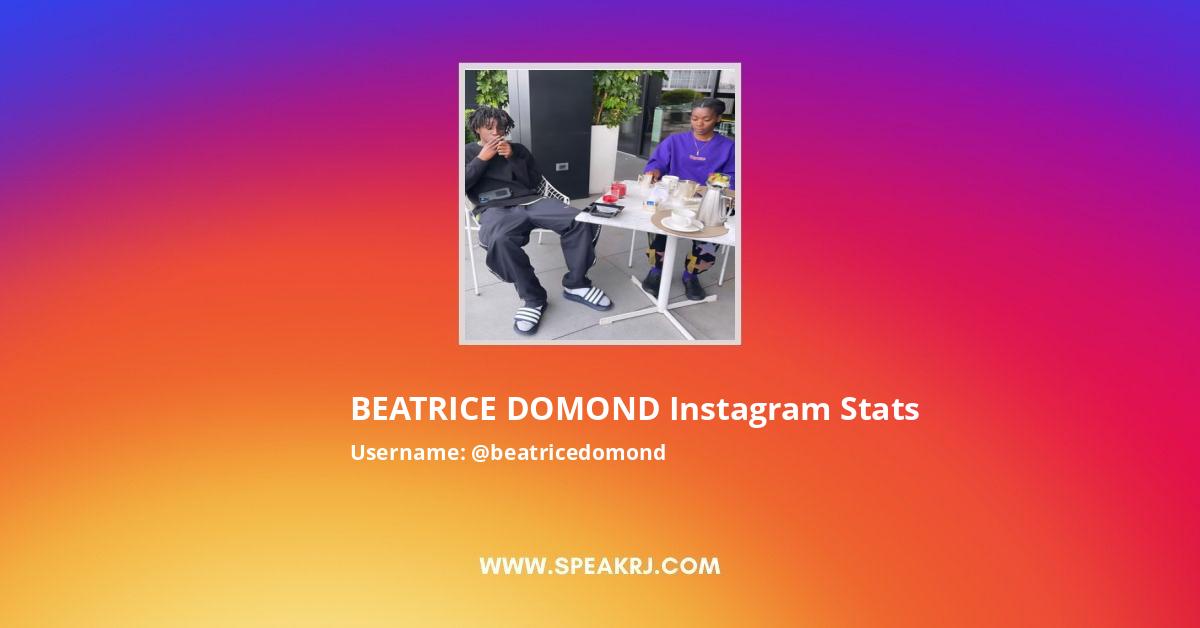 BEATRICE DOMOND Instagram Stats

Username: @beatricedomond

WWW.SPEAKRJ.COM